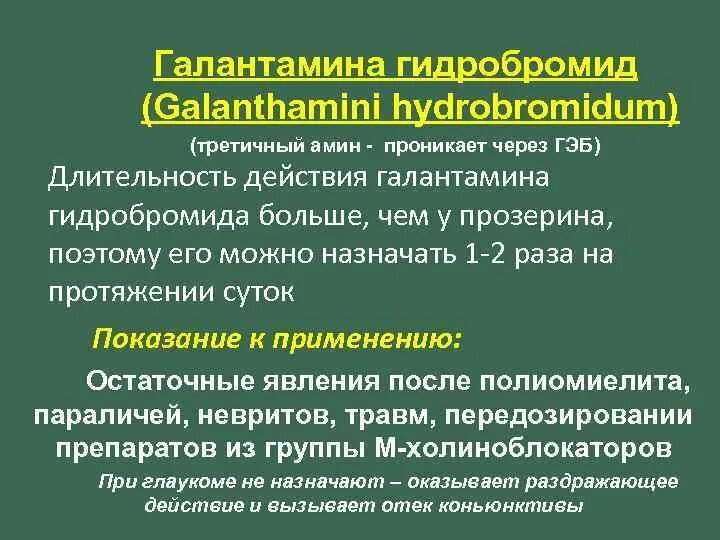 Галантамина гидробромид (Galanthamini hydrobromidum)

(третичный амин - проникает через ГЭБ)

Длительность действия галантамина гидробромида больше, чем у прозерина, поэтому его можно назначать 1-2 раза на протяжении суток

Показание к применению:

Остаточные явления после полиомиелита, параличей, невритов, травм, передозировании препаратов из группы М-холиноблокаторов

При глаукоме не назначают – оказывает раздражающее действие и вызывает отек коньюнктивы